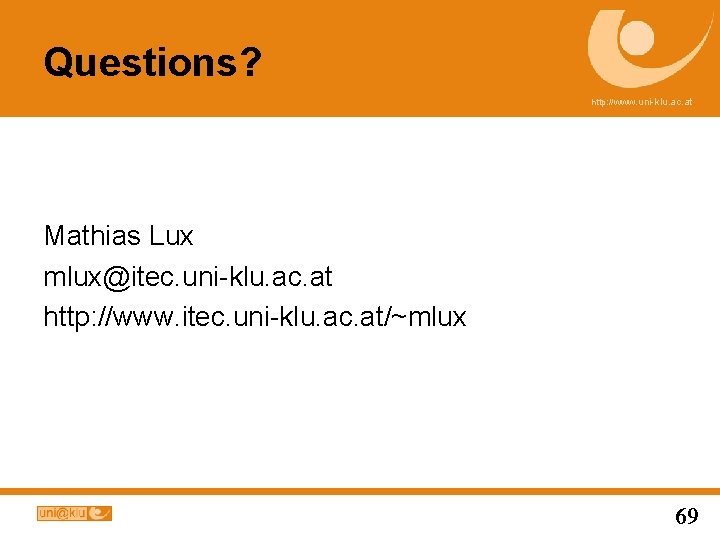 Questions?

http://www.uni-klu.ac.at

Mathias Lux
mlux@itec.uni-klu.ac.at
http://www.itec.uni-klu.ac.at/~mlux

uni@klu

69